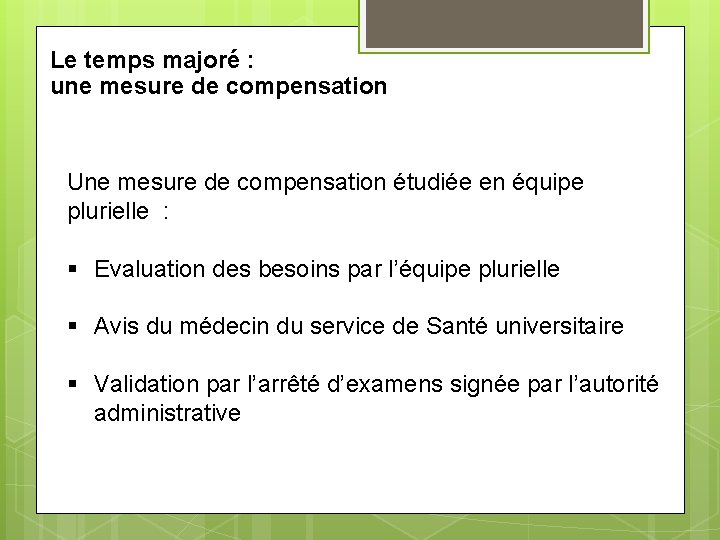 Le temps majoré :
une mesure de compensation

Une mesure de compensation étudiée en équipe plurielle :

▪ Evaluation des besoins par l’équipe plurielle

▪ Avis du médecin du service de Santé universitaire

▪ Validation par l’arrêté d’examens signée par l’autorité administrative